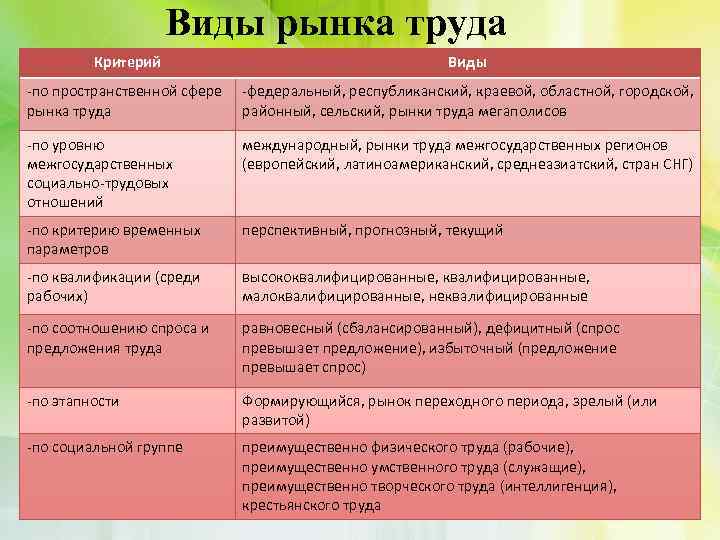 Виды рынка труда

| Критерий | Виды |
|---|---|
| -по пространственной сфере рынка труда | -федеральный, республиканский, краевой, областной, городской, районный, сельский, рынки труда мегаполисов |
| -по уровню межгосударственных социально-трудовых отношений | международный, рынки труда межгосударственных регионов (европейский, латиноамериканский, среднеазиатский, стран СНГ) |
| -по критерию временных параметров | перспективный, прогнозный, текущий |
| -по квалификации (среди рабочих) | высококвалифицированные, квалифицированные, малоквалифицированные, неквалифицированные |
| -по соотношению спроса и предложения труда | равновесный (сбалансированный), дефицитный (спрос превышает предложение), избыточный (предложение превышает спрос) |
| -по этапности | Формирующийся, рынок переходного периода, зрелый (или развитой) |
| -по социальной группе | преимущественно физического труда (рабочие), преимущественно умственного труда (служащие), преимущественно творческого труда (интеллигенция), крестьянского труда |